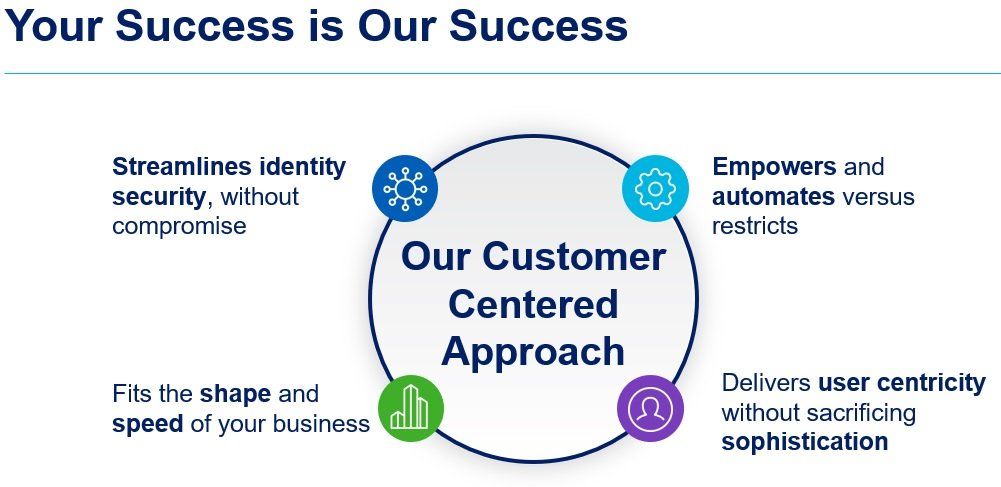 Your Success is Our Success

Streamlines identity security, without compromise

Empowers and automates versus restricts

Our Customer Centered Approach

Fits the shape and speed of your business

Delivers user centricity without sacrificing sophistication